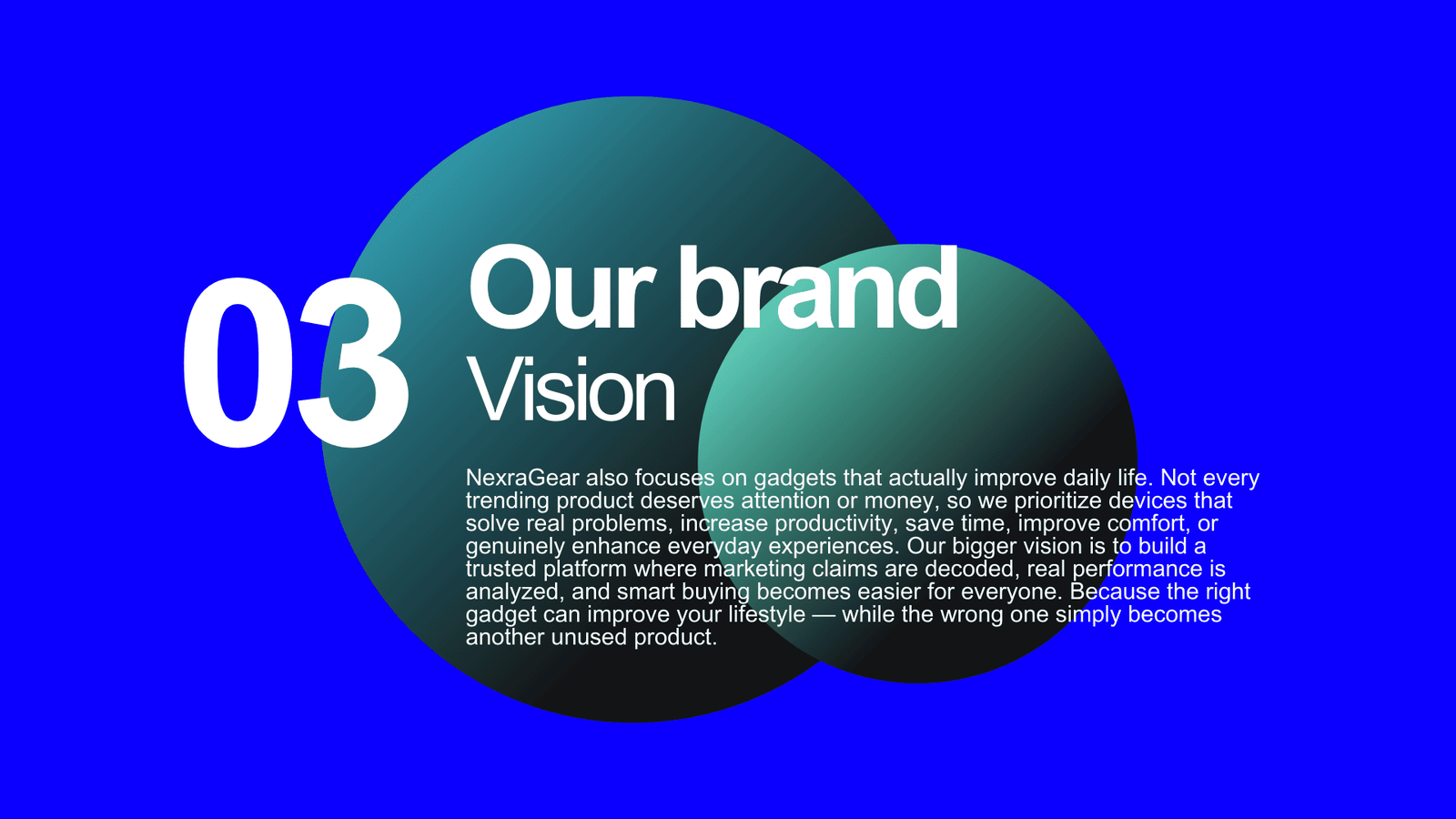 03

Our brand
Vision

NexraGear also focuses on gadgets that actually improve daily life. Not every trending product deserves attention or money, so we prioritize devices that solve real problems, increase productivity, save time, improve comfort, or genuinely enhance everyday experiences. Our bigger vision is to build a trusted platform where marketing claims are decoded, real performance is analyzed, and smart buying becomes easier for everyone. Because the right gadget can improve your lifestyle — while the wrong one simply becomes another unused product.